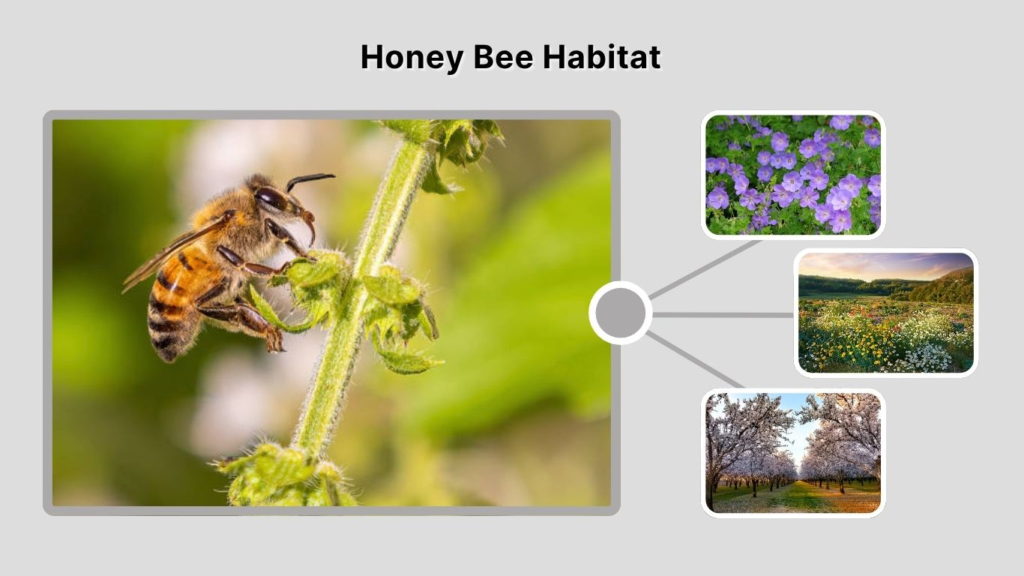 Honey Bee Habitat